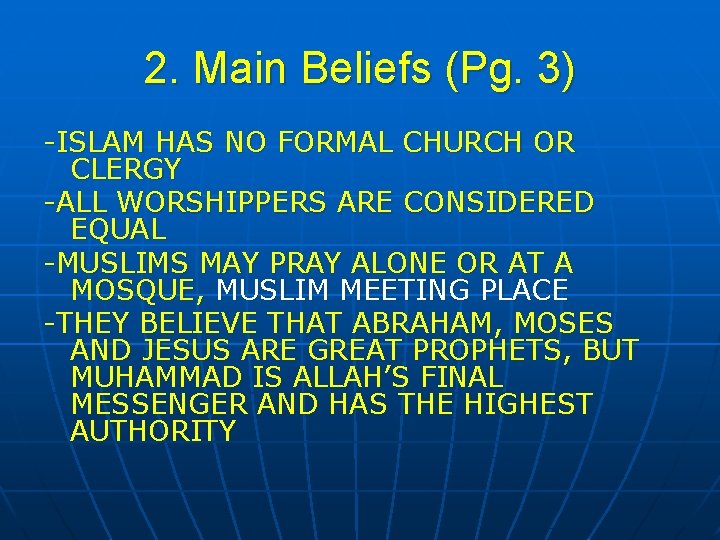 2. Main Beliefs (Pg. 3)

-ISLAM HAS NO FORMAL CHURCH OR CLERGY

-ALL WORSHIPPERS ARE CONSIDERED EQUAL

-MUSLIMS MAY PRAY ALONE OR AT A MOSQUE, MUSLIM MEETING PLACE

-THEY BELIEVE THAT ABRAHAM, MOSES AND JESUS ARE GREAT PROPHETS, BUT MUHAMMAD IS ALLAH'S FINAL MESSENGER AND HAS THE HIGHEST AUTHORITY